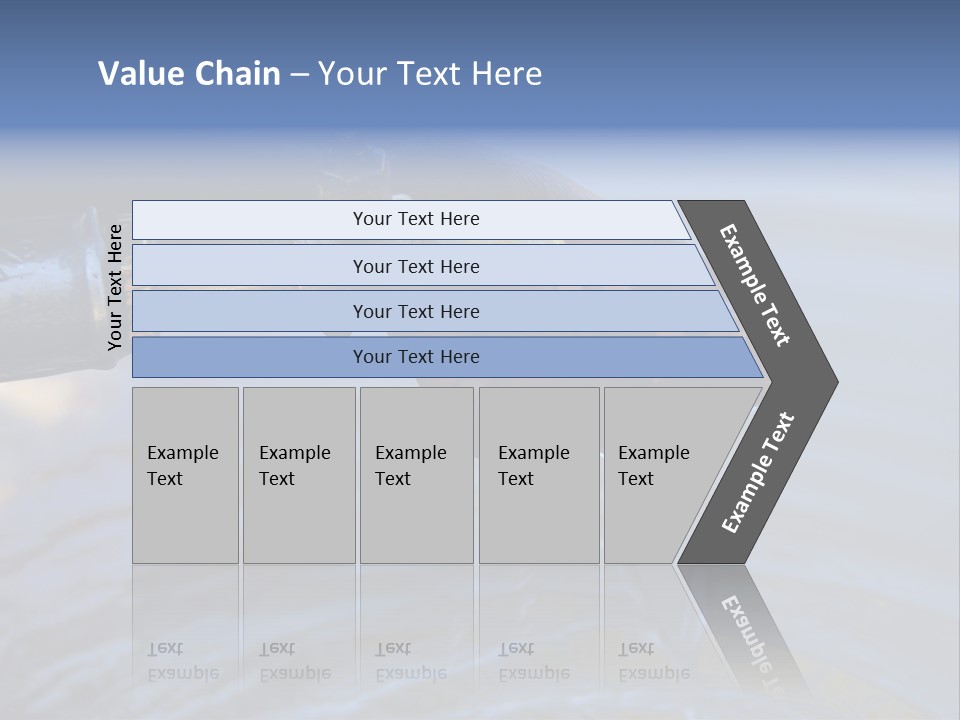 Value Chain – Your Text Here

Your Text Here

Your Text Here

Your Text Here

Your Text Here

Your Text Here

Example Text

Example Text

Example Text

Example Text

Example Text

Example Text

Example Text